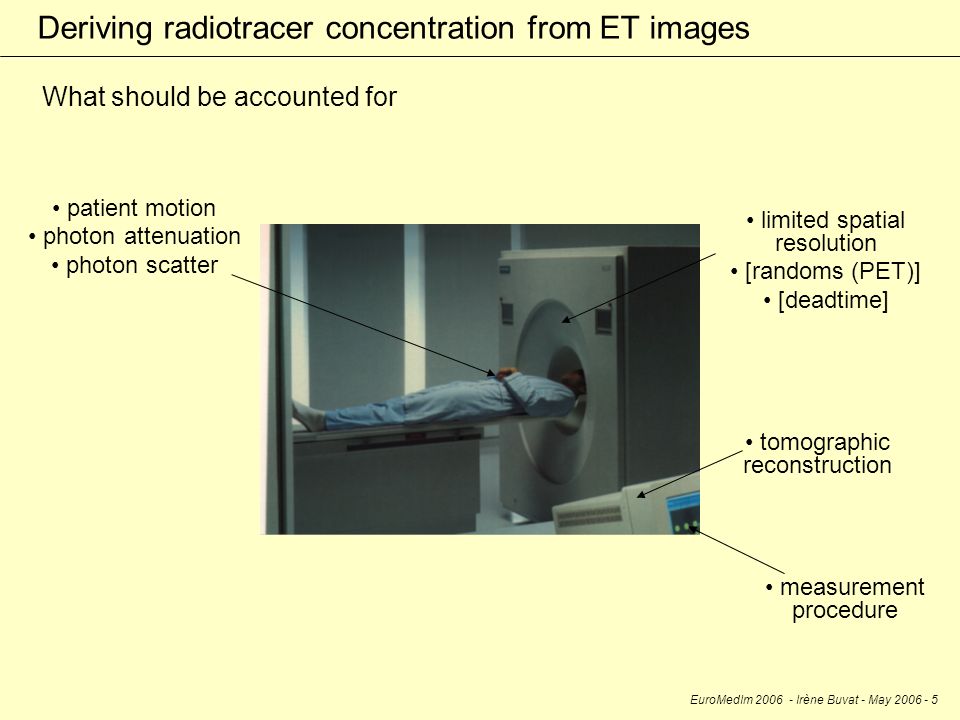 Deriving radiotracer concentration from ET images

What should be accounted for

• patient motion
• photon attenuation
• photon scatter

• limited spatial resolution
• [randoms (PET)]
• [deadtime]

• tomographic reconstruction

• measurement procedure

EuroMedIm 2006 - Irène Buvat - May 2006 - 5